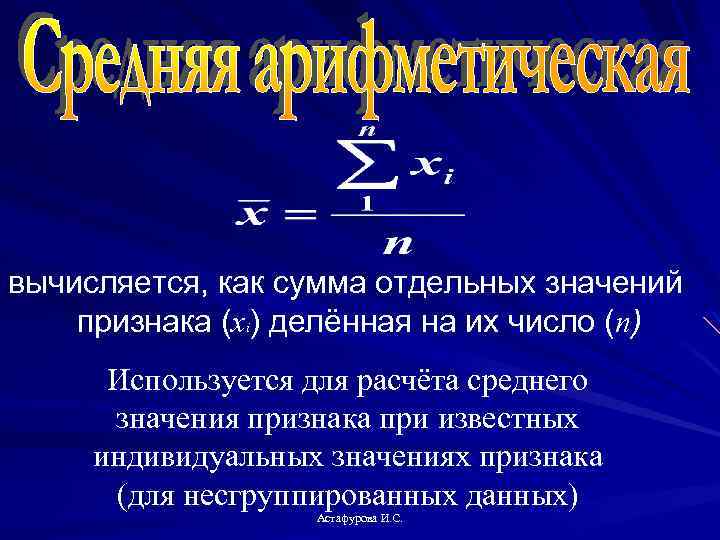 Средняя арифметическая

$\overline{x} = \frac{\sum_{1}^{n} x_i}{n}$

вычисляется, как сумма отдельных значений признака ($x_i$) делённая на их число ($n$)

Используется для расчёта среднего значения признака при известных индивидуальных значениях признака (для несгруппированных данных)

Астафурова И.С.